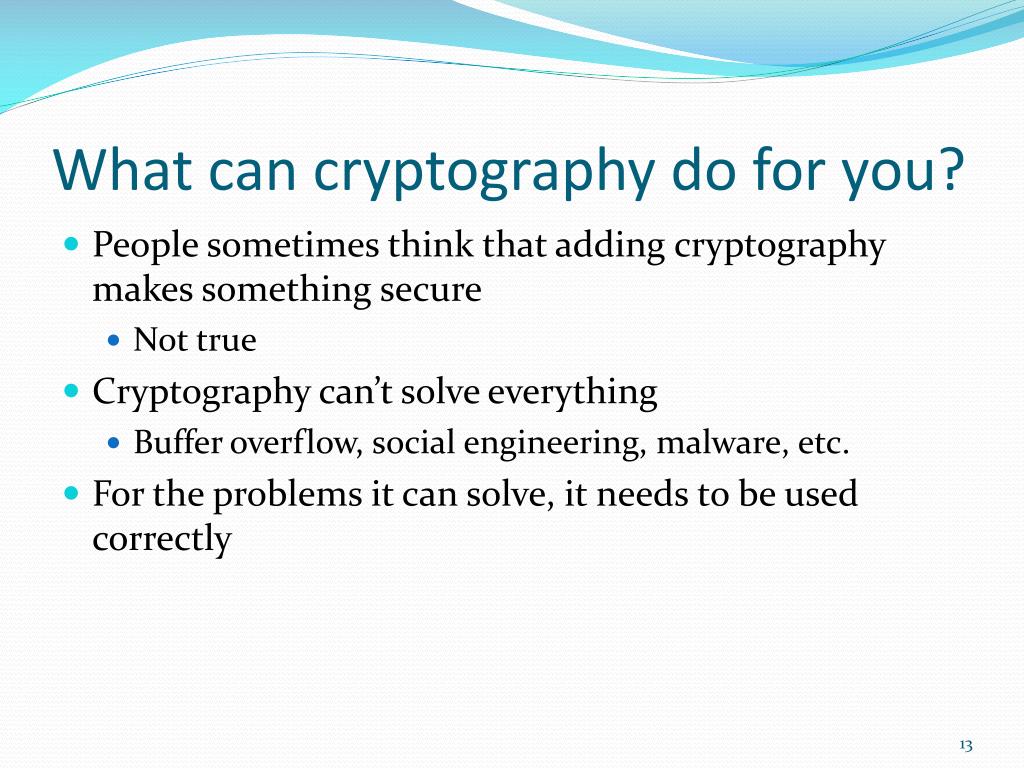 What can cryptography do for you?

- People sometimes think that adding cryptography makes something secure
  - Not true
- Cryptography can't solve everything
  - Buffer overflow, social engineering, malware, etc.
- For the problems it can solve, it needs to be used correctly

13